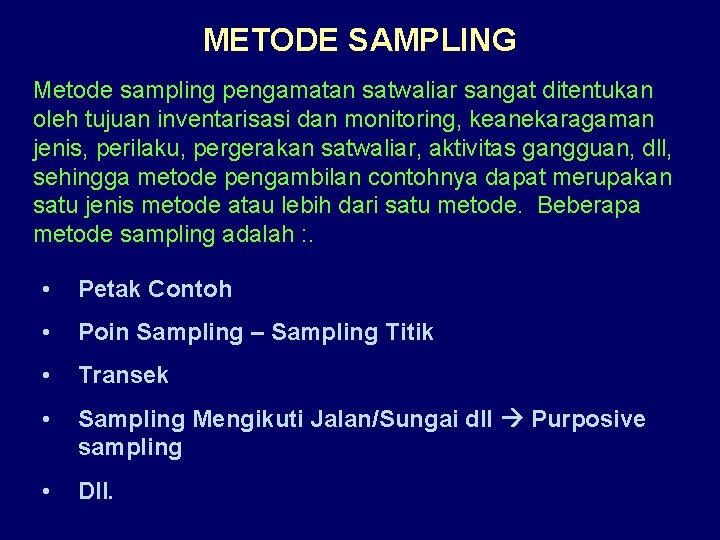 METODE SAMPLING

Metode sampling pengamatan satwaliar sangat ditentukan oleh tujuan inventarisasi dan monitoring, keanekaragaman jenis, perilaku, pergerakan satwaliar, aktivitas gangguan, dll, sehingga metode pengambilan contohnya dapat merupakan satu jenis metode atau lebih dari satu metode. Beberapa metode sampling adalah :.

• Petak Contoh
• Poin Sampling – Sampling Titik
• Transek
• Sampling Mengikuti Jalan/Sungai dll → Purposive sampling
• Dll.